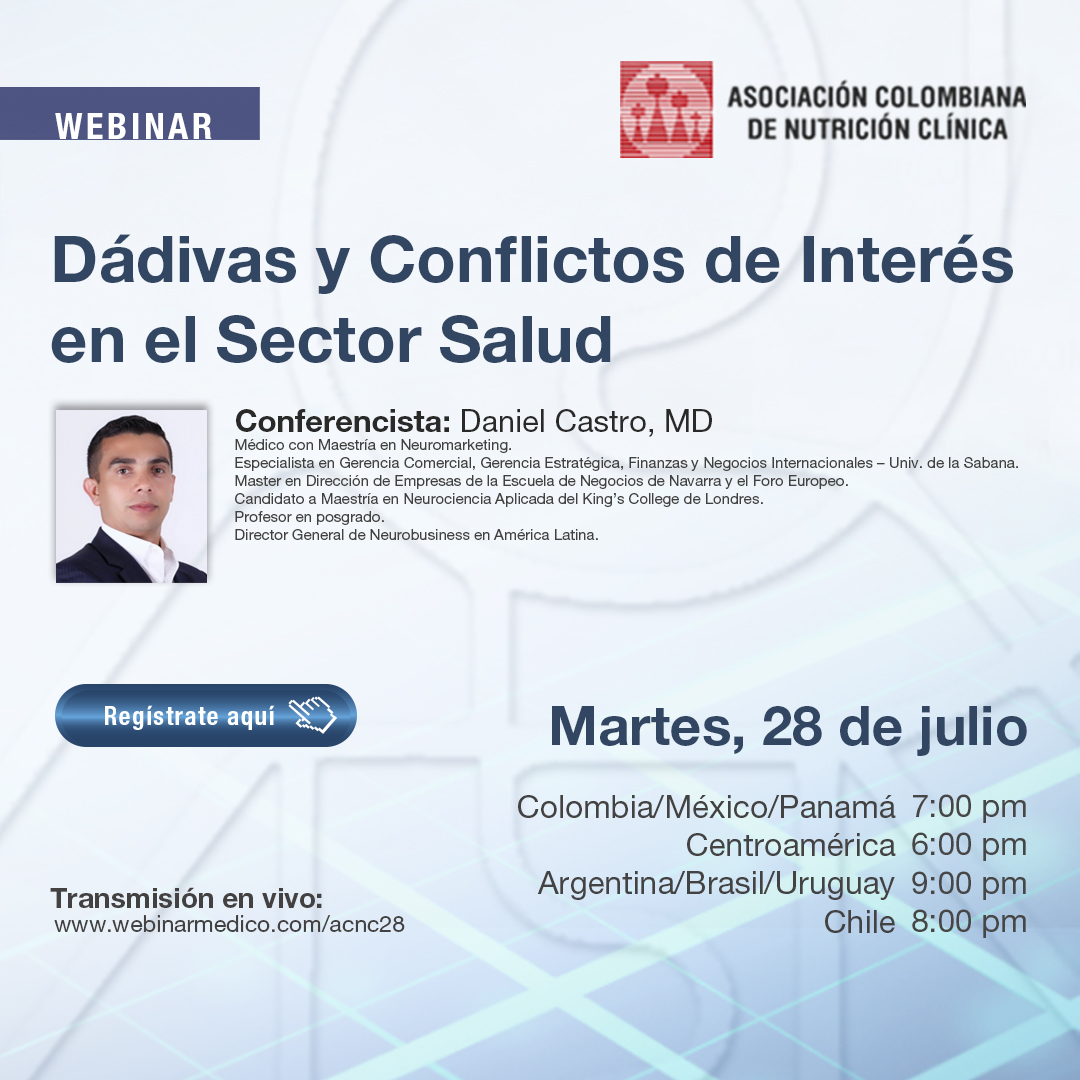 WEBINAR

ASOCIACIÓN COLOMBIANA DE NUTRICIÓN CLÍNICA

Dádivas y Conflictos de Interés en el Sector Salud

Conferencista: Daniel Castro, MD
Médico con Maestría en Neuromarketing.
Especialista en Gerencia Comercial, Gerencia Estratégica, Finanzas y Negocios Internacionales – Univ. de la Sabana.
Master en Dirección de Empresas de la Escuela de Negocios de Navarra y el Foro Europeo.
Candidato a Maestría en Neurociencia Aplicada del King's College de Londres.
Profesor en posgrado.
Director General de Neurobusiness en América Latina.

Regístrate aquí

Martes, 28 de julio

Colombia/México/Panamá 7:00 pm
Centroamérica 6:00 pm
Argentina/Brasil/Uruguay 9:00 pm
Chile 8:00 pm

Transmisión en vivo:
www.webinarmedico.com/acnc28